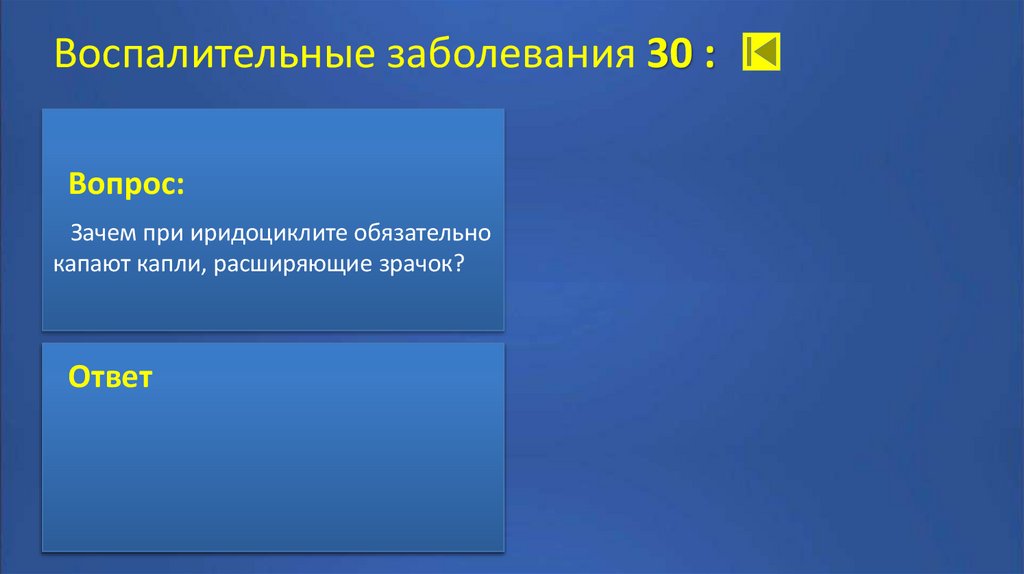 Воспалительные заболевания 30 :

Вопрос:

Зачем при иридоциклите обязательно капают капли, расширяющие зрачок?

Ответ